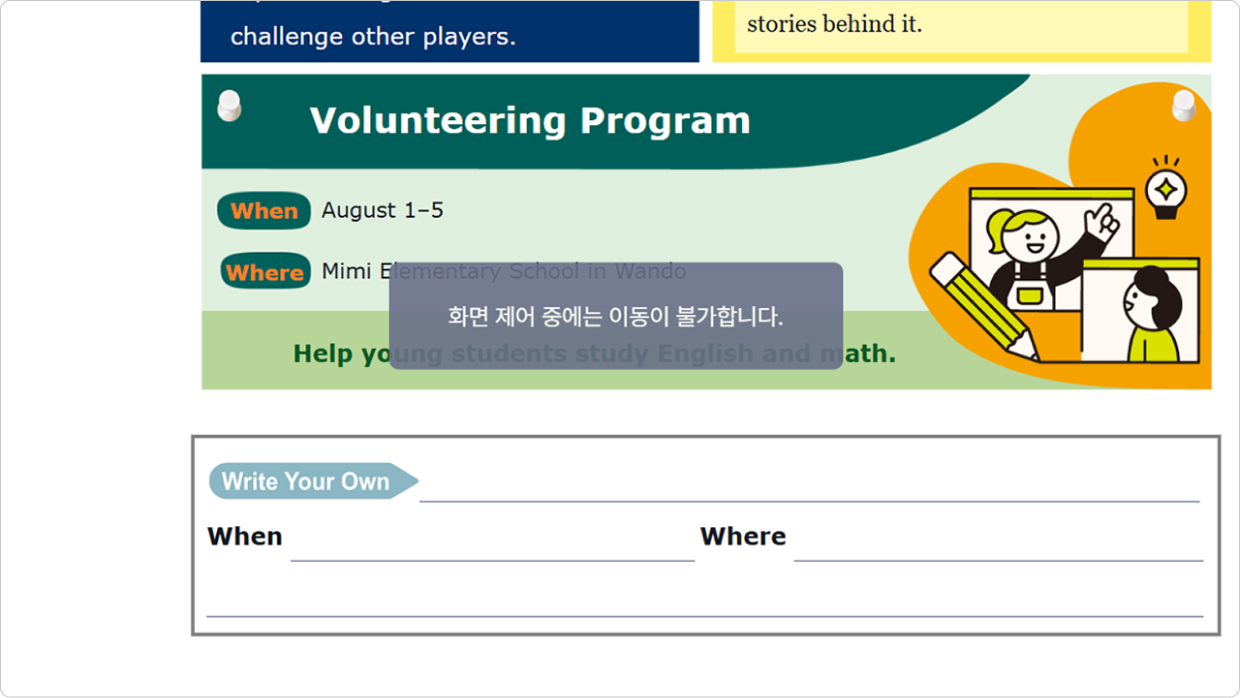 challenge other players.

stories behind it.

Volunteering Program

When August 1–5

Where Mimi Elementary School in Wando

화면 제어 중에는 이동이 불가합니다.

Help young students study English and math.

Write Your Own

When

Where